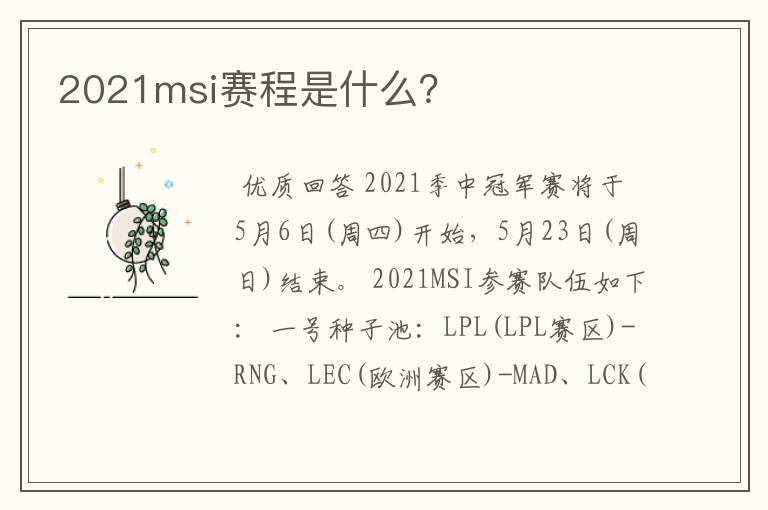 2021msi赛程是什么?

优质回答 2021季中冠军赛将于5月6日(周四)开始，5月23日(周日)结束。 2021MSI参赛队伍如下: 一号种子池: LPL(LPL赛区)-RNG、LEC(欧洲赛区)-MAD、LCK(